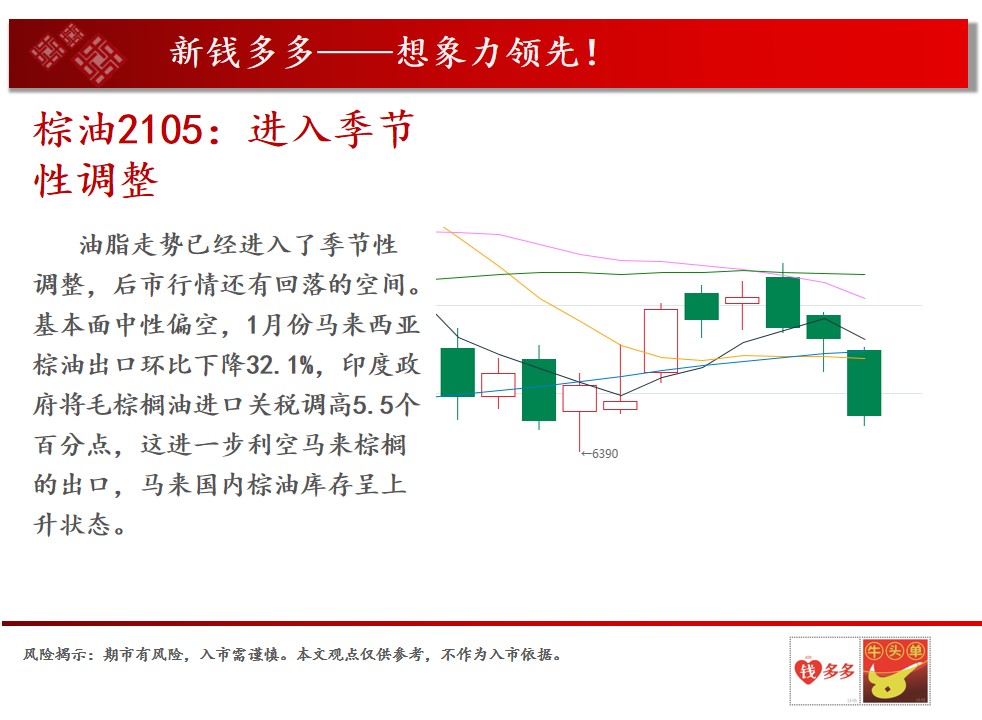 新钱多多——想象力领先！

棕油2105：进入季节性调整

油脂走势已经进入了季节性调整，后市行情还有回落的空间。基本面中性偏空，1月份马来西亚棕油出口环比下降32.1%，印度政府将毛棕榈油进口关税调高5.5个百分点，这进一步利空马来棕榈的出口，马来国内棕油库存呈上升状态。

←6390

风险揭示：期市有风险，入市需谨慎。本文观点仅供参考，不作为入市依据。

钱多多

牛头单